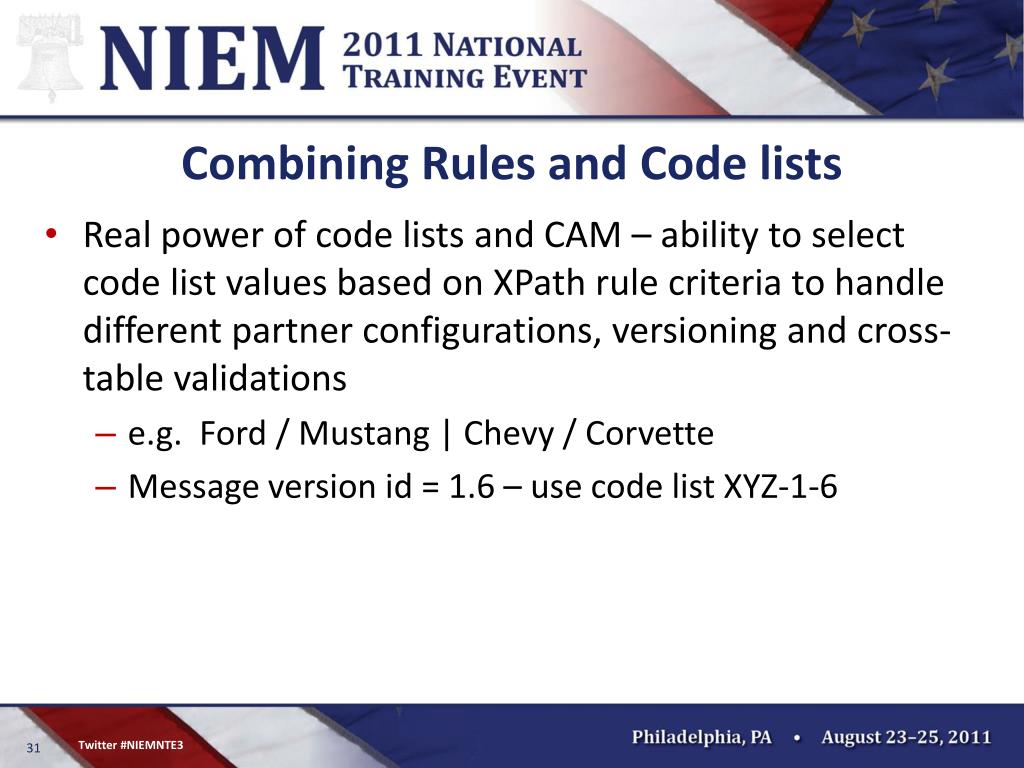 NIEM 2011 NATIONAL TRAINING EVENT

Combining Rules and Code lists

• Real power of code lists and CAM – ability to select code list values based on XPath rule criteria to handle different partner configurations, versioning and cross-table validations
– e.g. Ford / Mustang | Chevy / Corvette
– Message version id = 1.6 – use code list XYZ-1-6

31 Twitter #NIEMNTE3

Philadelphia, PA • August 23–25, 2011